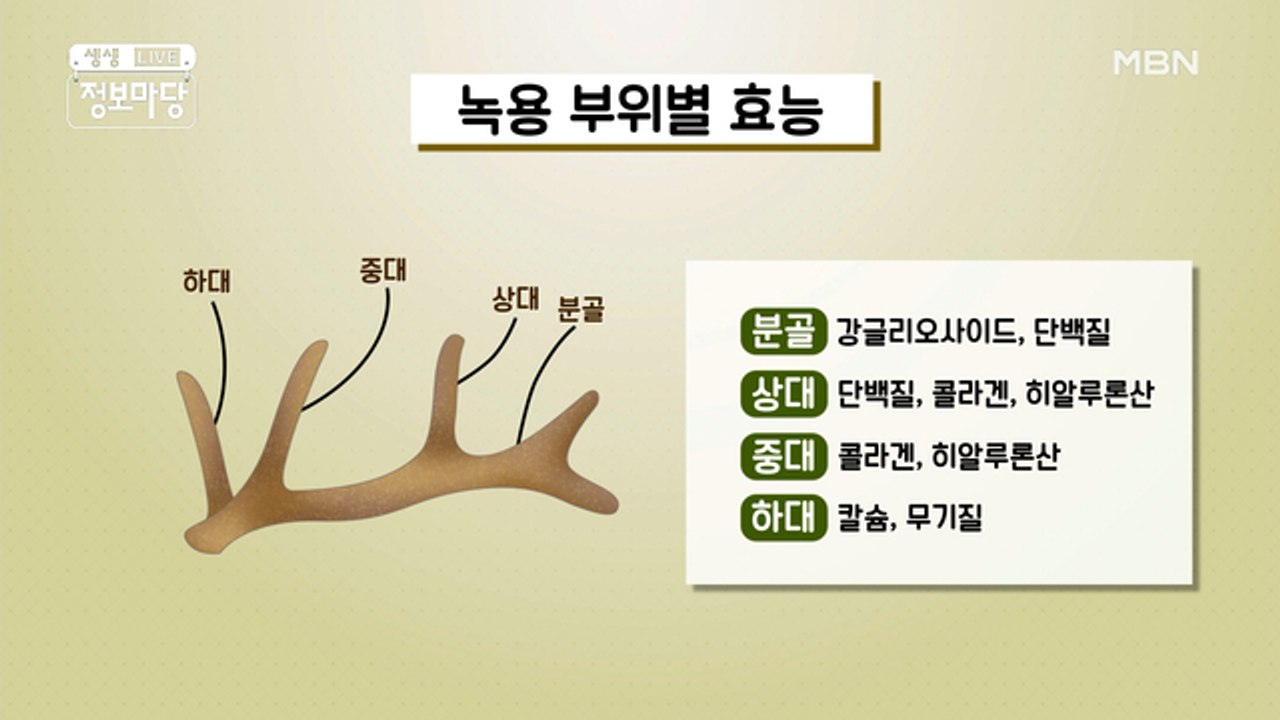 생생 LIVE
정보마당

MBN

녹용 부위별 효능

하대
중대
상대
분골

분골 강글리오사이드, 단백질
상대 단백질, 콜라겐, 히알루론산
중대 콜라겐, 히알루론산
하대 칼슘, 무기질